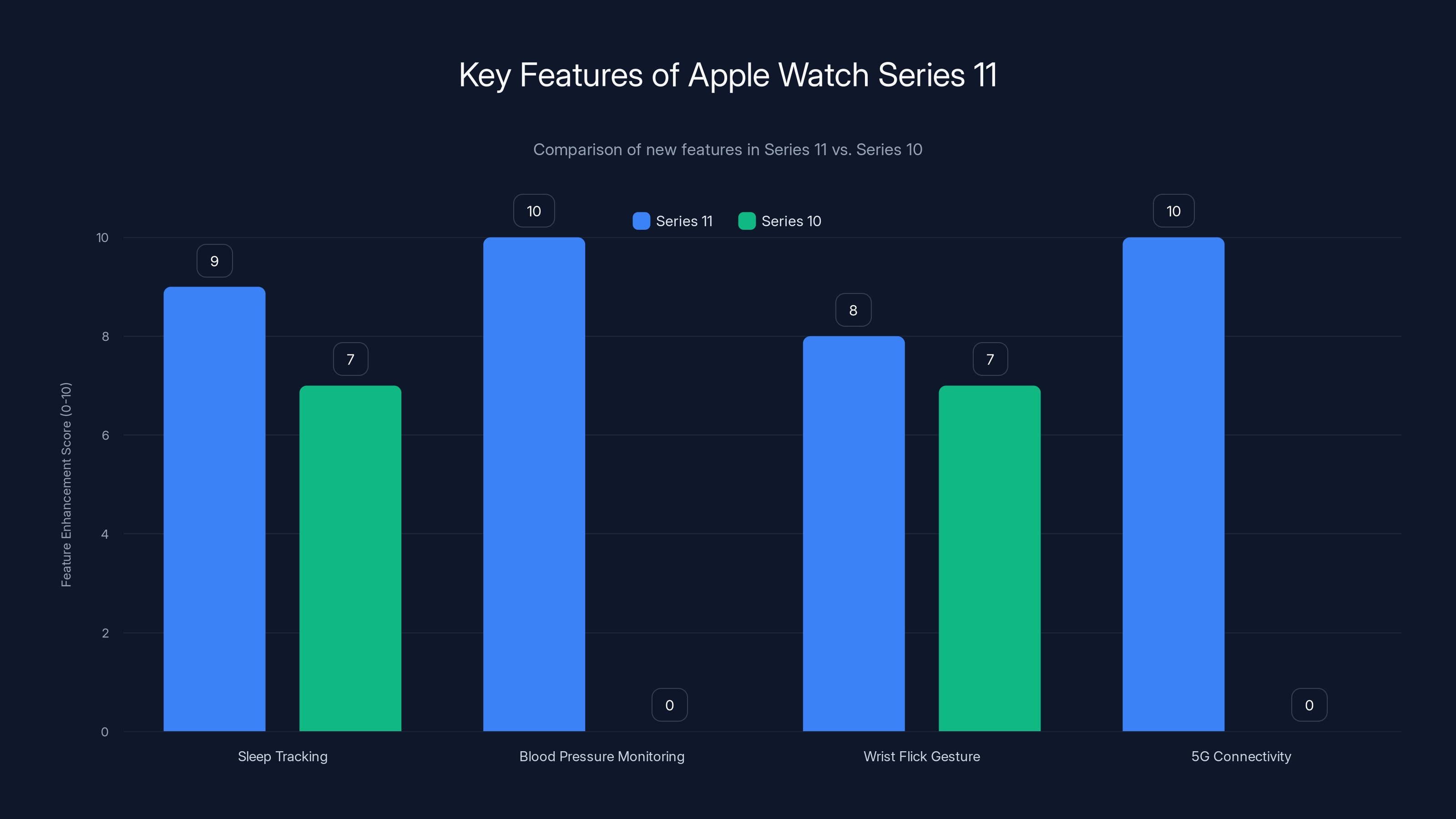 Key Features of Apple Watch Series 11

Comparison of new features in Series 11 vs. Series 10

Series 11 Series 10

Feature Enhancement Score (0-10)

10
8
6
4
2
0

9
7
10
0
8
7
10
0

Sleep Tracking
Blood Pressure Monitoring
Wrist Flick Gesture
5G Connectivity